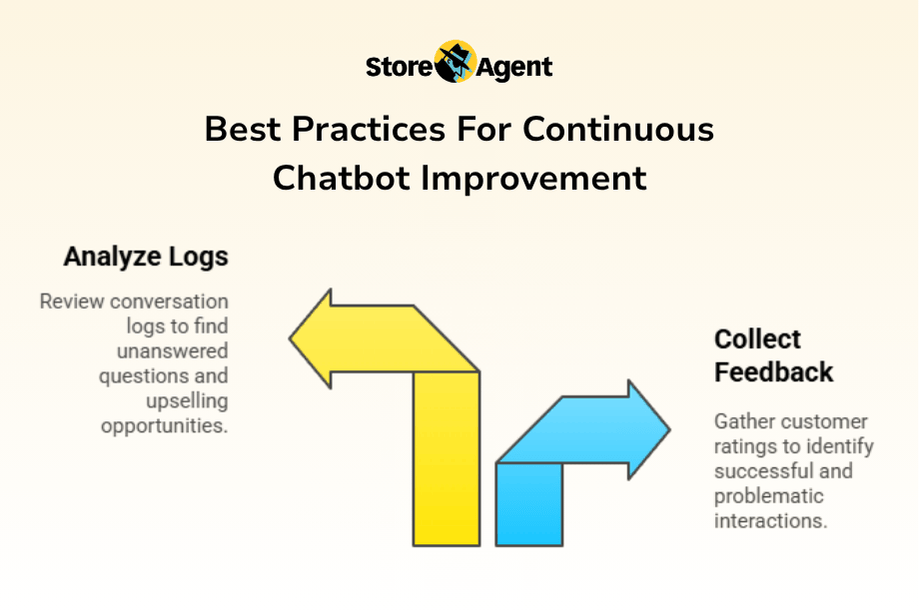 Store Agent

Best Practices For Continuous Chatbot Improvement

Analyze Logs

Review conversation logs to find unanswered questions and upselling opportunities.

Collect Feedback

Gather customer ratings to identify successful and problematic interactions.